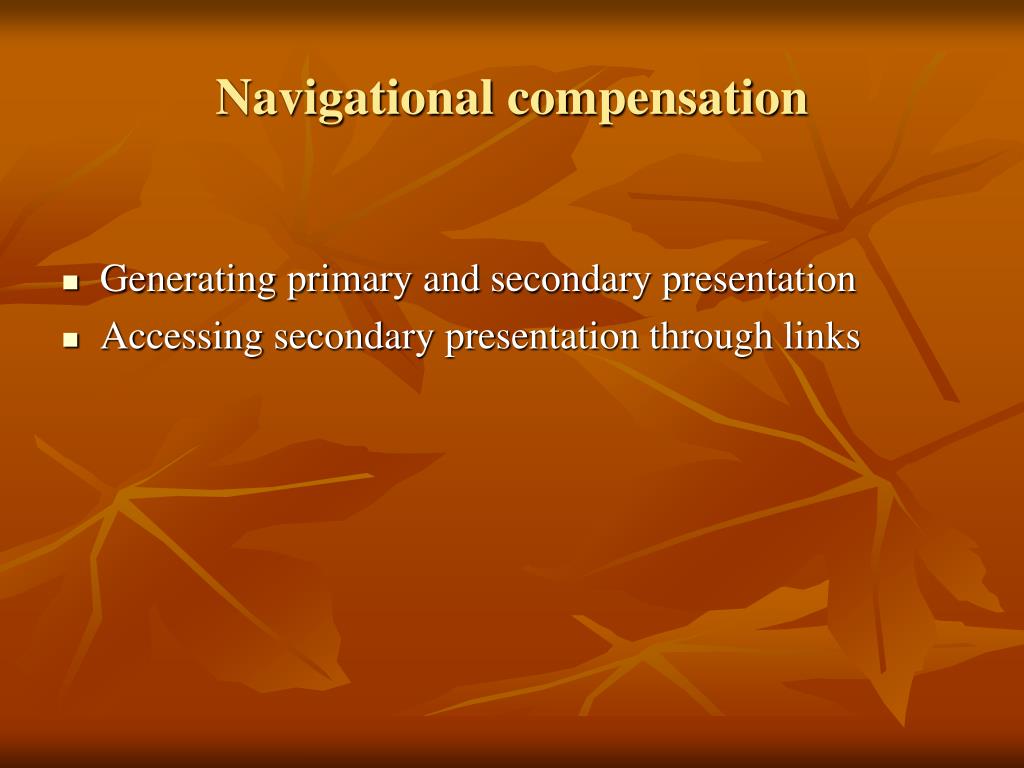 Navigational compensation

- Generating primary and secondary presentation
- Accessing secondary presentation through links